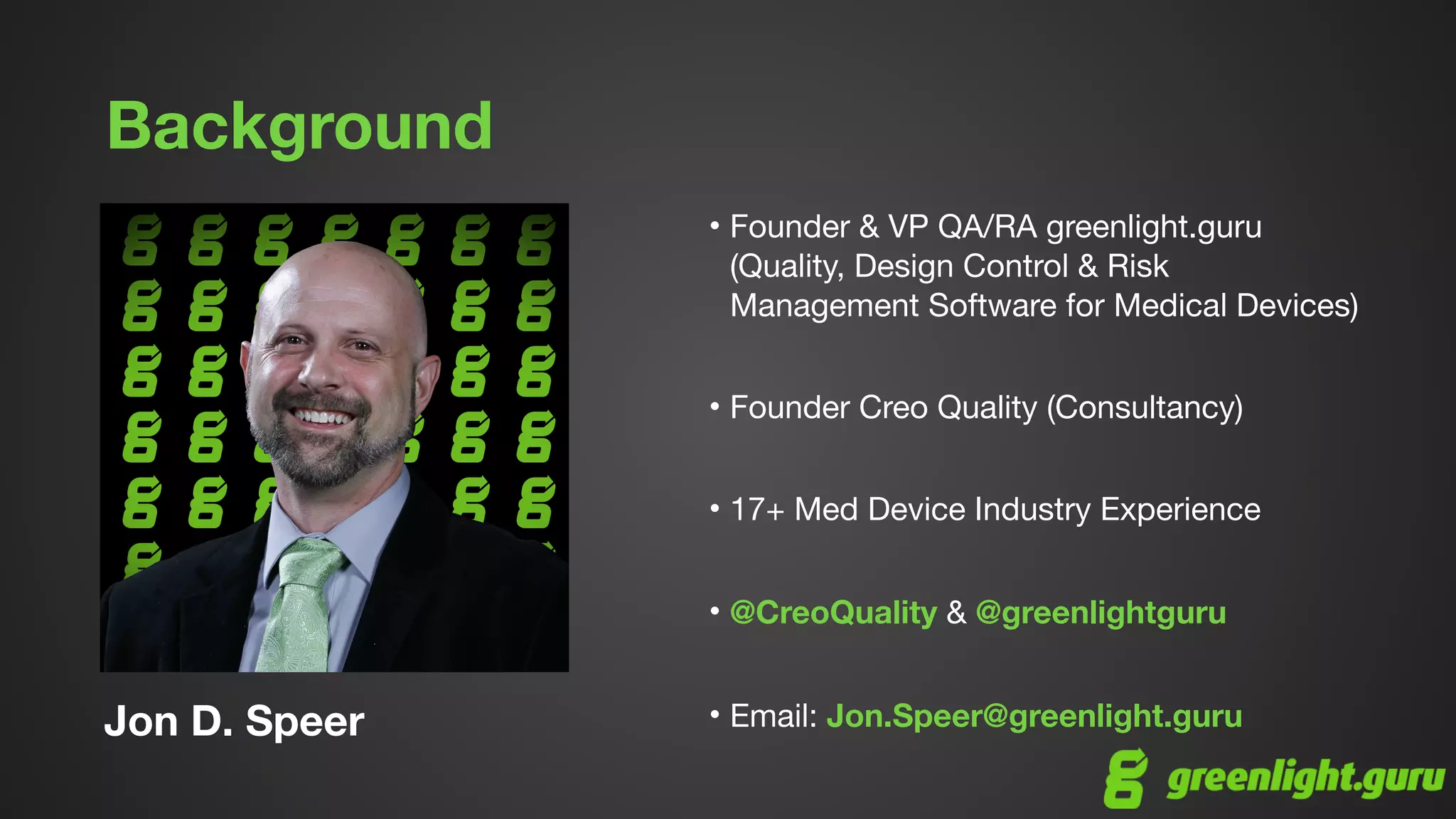 Background

Jon D. Speer

• Founder & VP QA/RA greenlight.guru (Quality, Design Control & Risk Management Software for Medical Devices)

• Founder Creo Quality (Consultancy)

• 17+ Med Device Industry Experience

• @CreoQuality & @greenlightguru

• Email: Jon.Speer@greenlight.guru

greenlight.guru